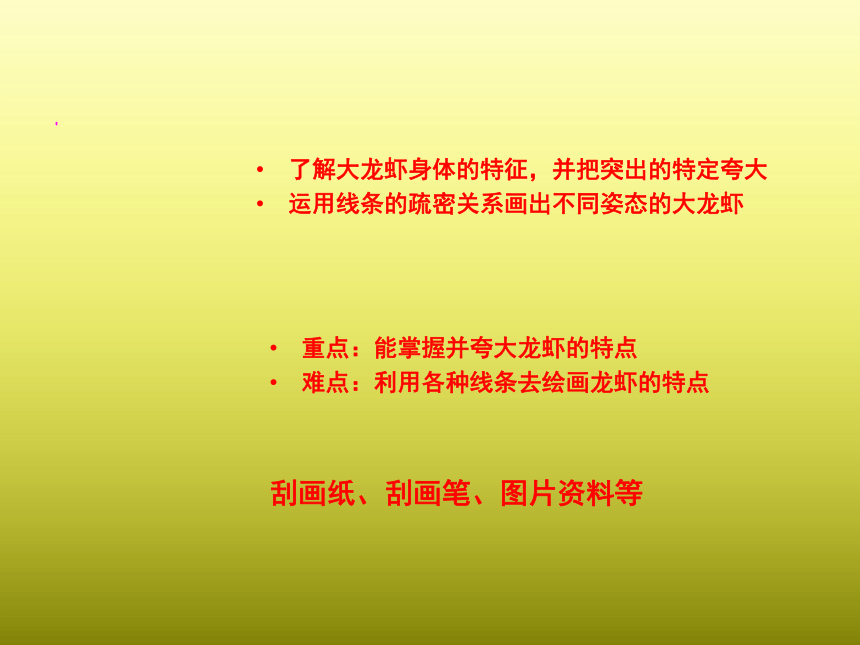 • 了解大龙虾身体的特征，并把突出的特定夸大
• 运用线条的疏密关系画出不同姿态的大龙虾

• 重点：能掌握并夸大龙虾的特点
• 难点：利用各种线条去绘画龙虾的特点

刮画纸、刮画笔、图片资料等